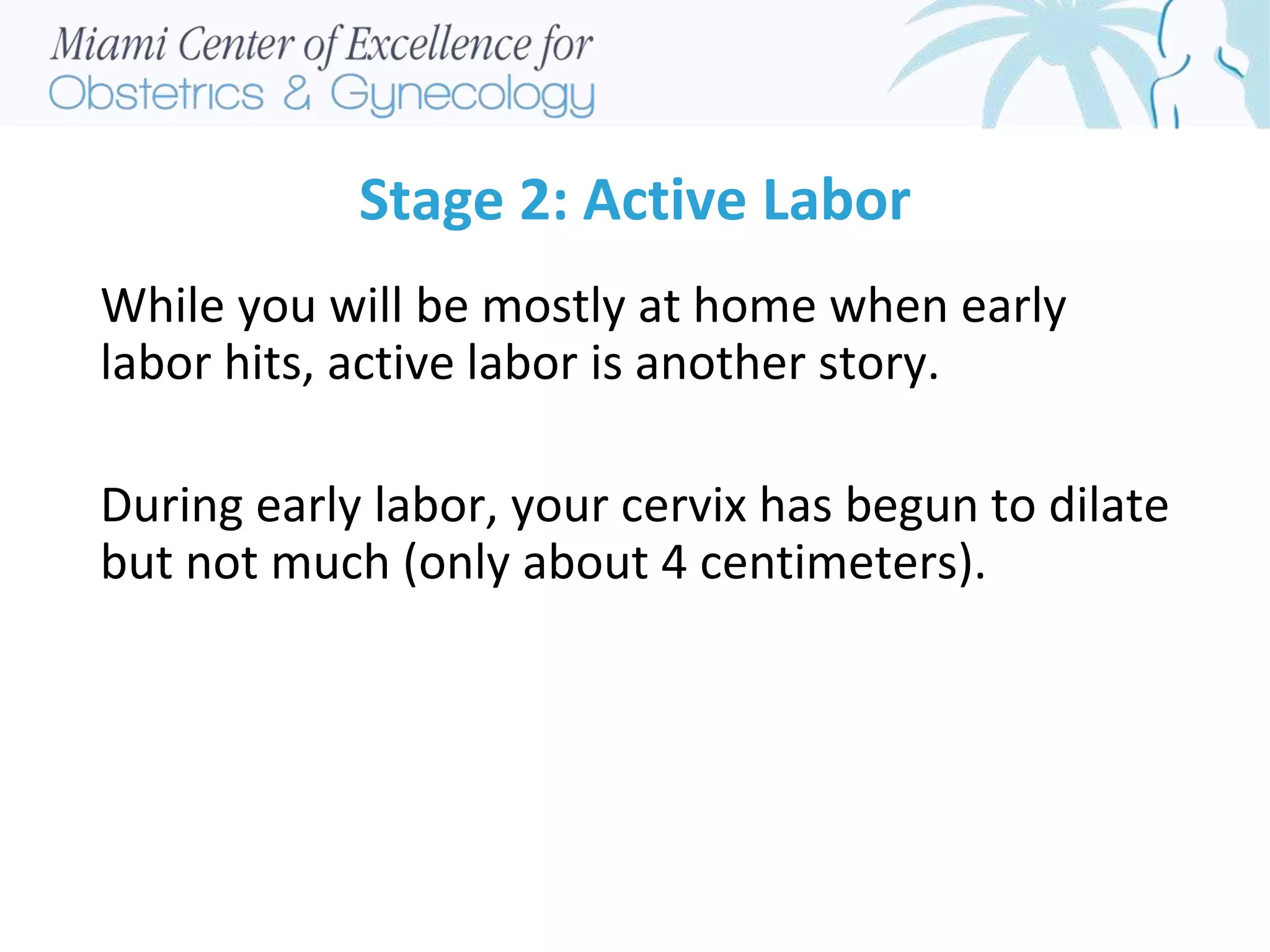 Miami Center of Excellence for
Obstetrics & Gynecology

Stage 2: Active Labor

While you will be mostly at home when early labor hits, active labor is another story.

During early labor, your cervix has begun to dilate but not much (only about 4 centimeters).